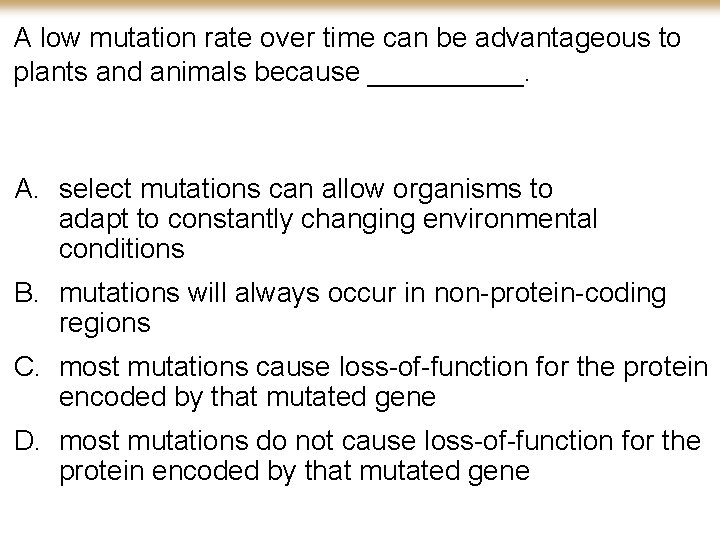 A low mutation rate over time can be advantageous to plants and animals because __________.

A. select mutations can allow organisms to adapt to constantly changing environmental conditions

B. mutations will always occur in non-protein-coding regions

C. most mutations cause loss-of-function for the protein encoded by that mutated gene

D. most mutations do not cause loss-of-function for the protein encoded by that mutated gene